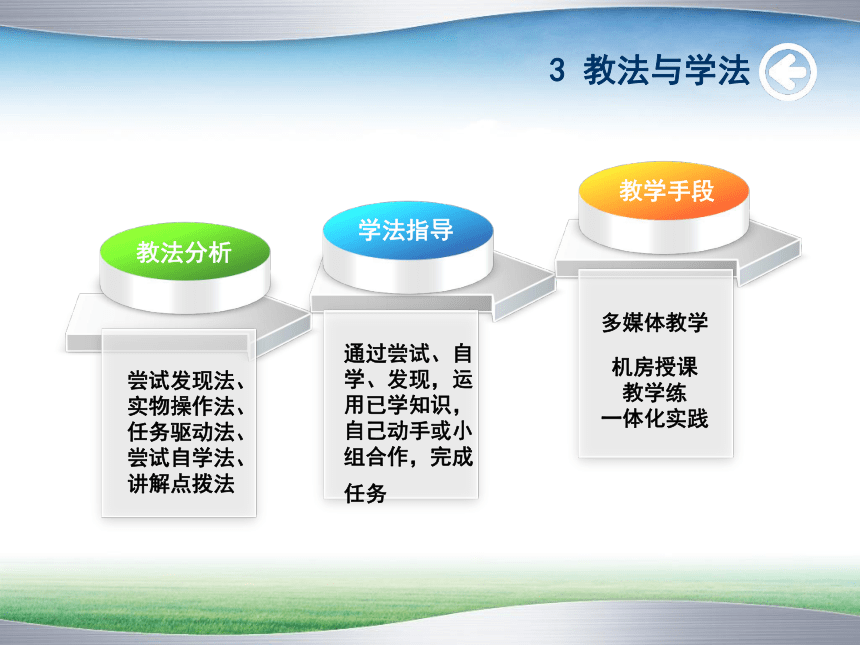 3 教法与学法

教法分析

尝试发现法、实物操作法、任务驱动法、尝试自学法、讲解点拨法

学法指导

通过尝试、自学、发现，运用已学知识，自己动手或小组合作，完成任务

教学手段

多媒体教学

机房授课
教学练
一体化实践